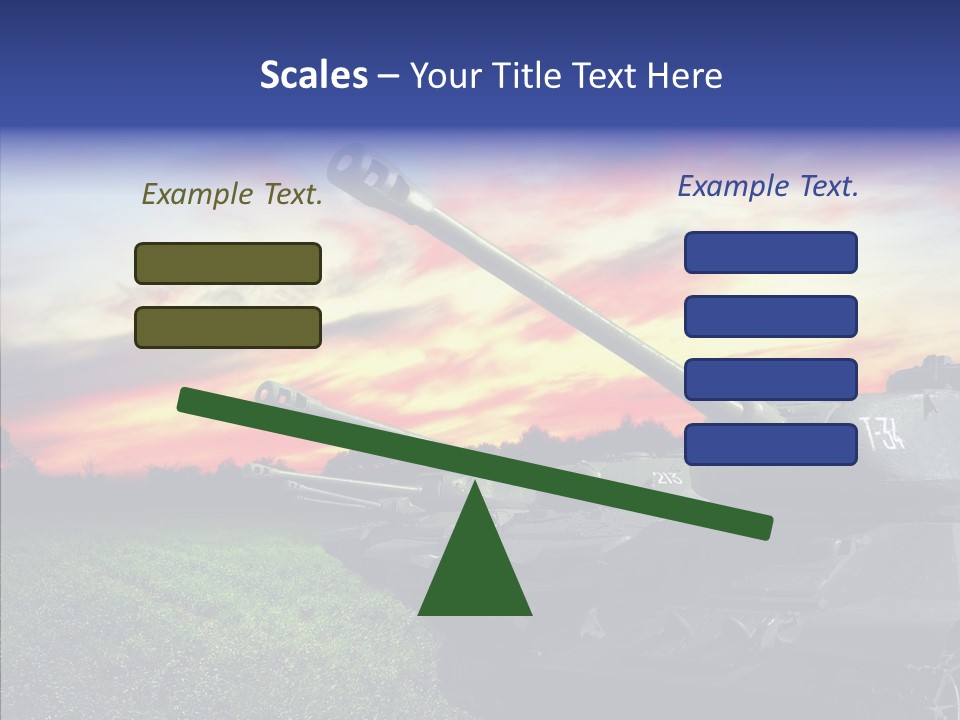 Scales – Your Title Text Here

Example Text.

Example Text.

T-34

215